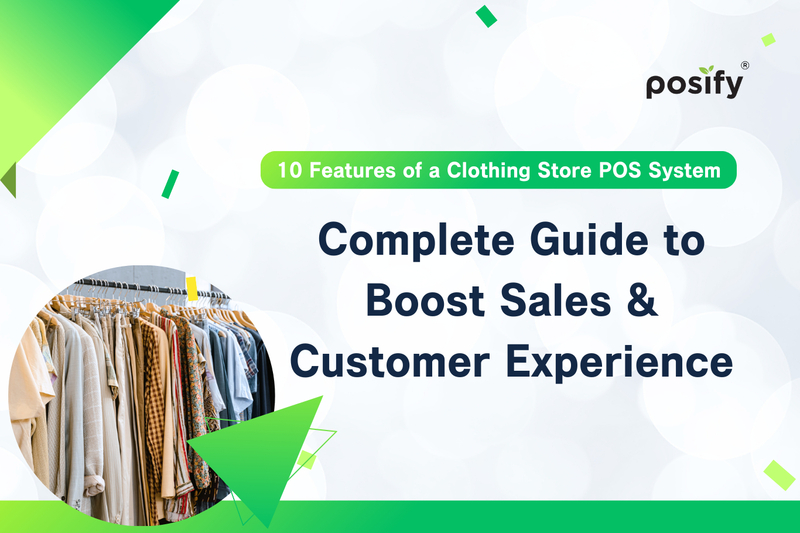 posify®

10 Features of a Clothing Store POS System

Complete Guide to Boost Sales & Customer Experience